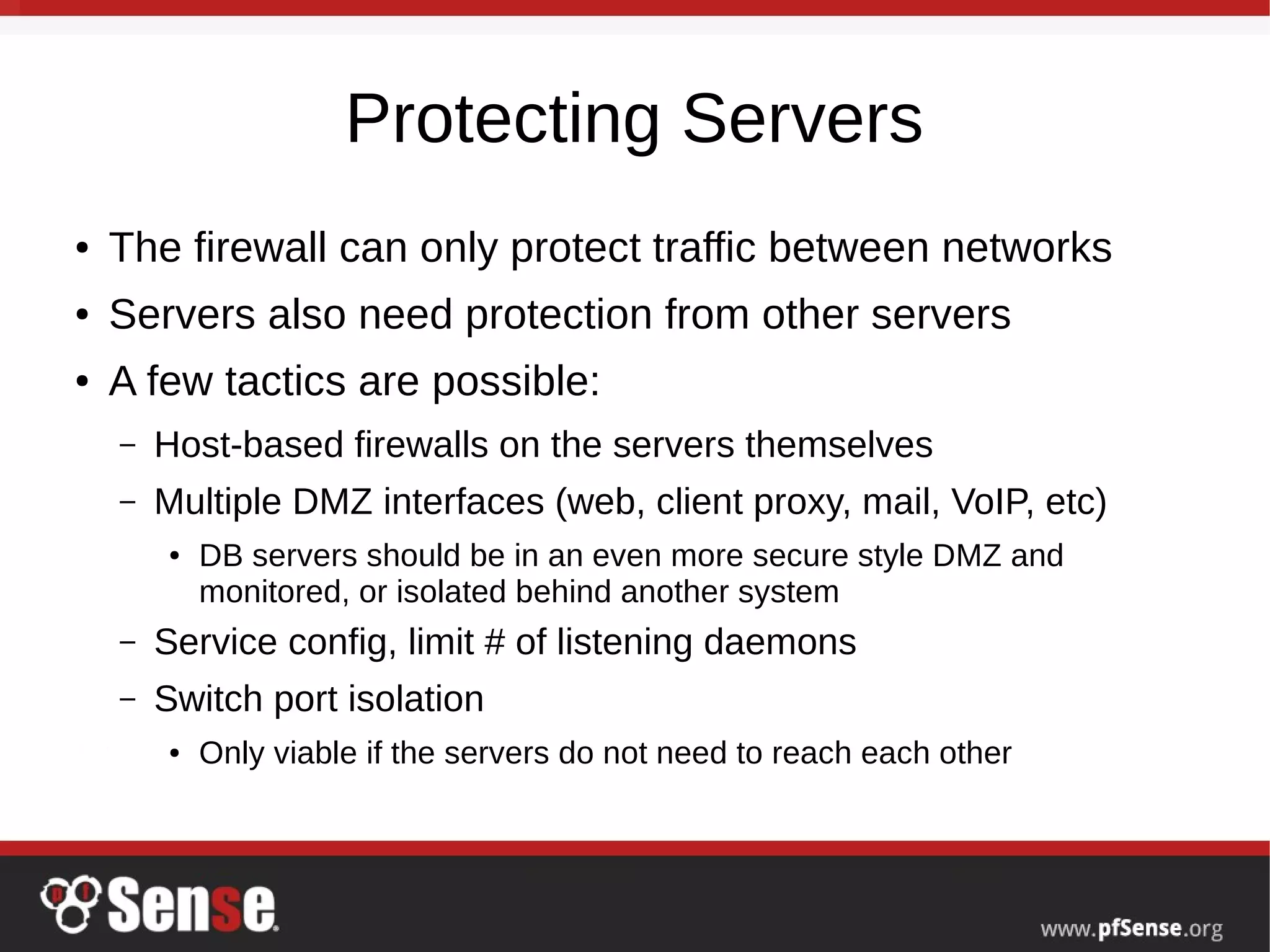 Protecting Servers

• The firewall can only protect traffic between networks
• Servers also need protection from other servers
• A few tactics are possible:
– Host-based firewalls on the servers themselves
– Multiple DMZ interfaces (web, client proxy, mail, VoIP, etc)
• DB servers should be in an even more secure style DMZ and monitored, or isolated behind another system
– Service config, limit # of listening daemons
– Switch port isolation
• Only viable if the servers do not need to reach each other

pfSense

www.pfSense.org